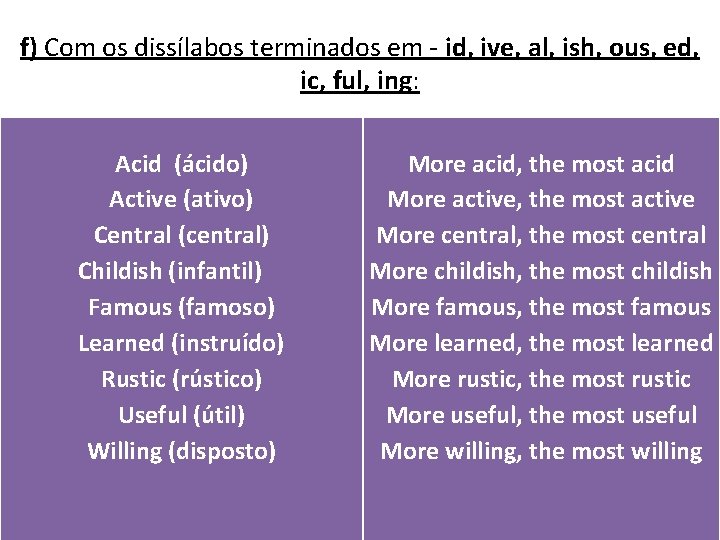 f) Com os dissílabos terminados em - id, ive, al, ish, ous, ed, ic, ful, ing:

| | |
|---|---|
| Acid (ácido) | More acid, the most acid |
| Active (ativo) | More active, the most active |
| Central (central) | More central, the most central |
| Childish (infantil) | More childish, the most childish |
| Famous (famoso) | More famous, the most famous |
| Learned (instruído) | More learned, the most learned |
| Rustic (rústico) | More rustic, the most rustic |
| Useful (útil) | More useful, the most useful |
| Willing (disposto) | More willing, the most willing |